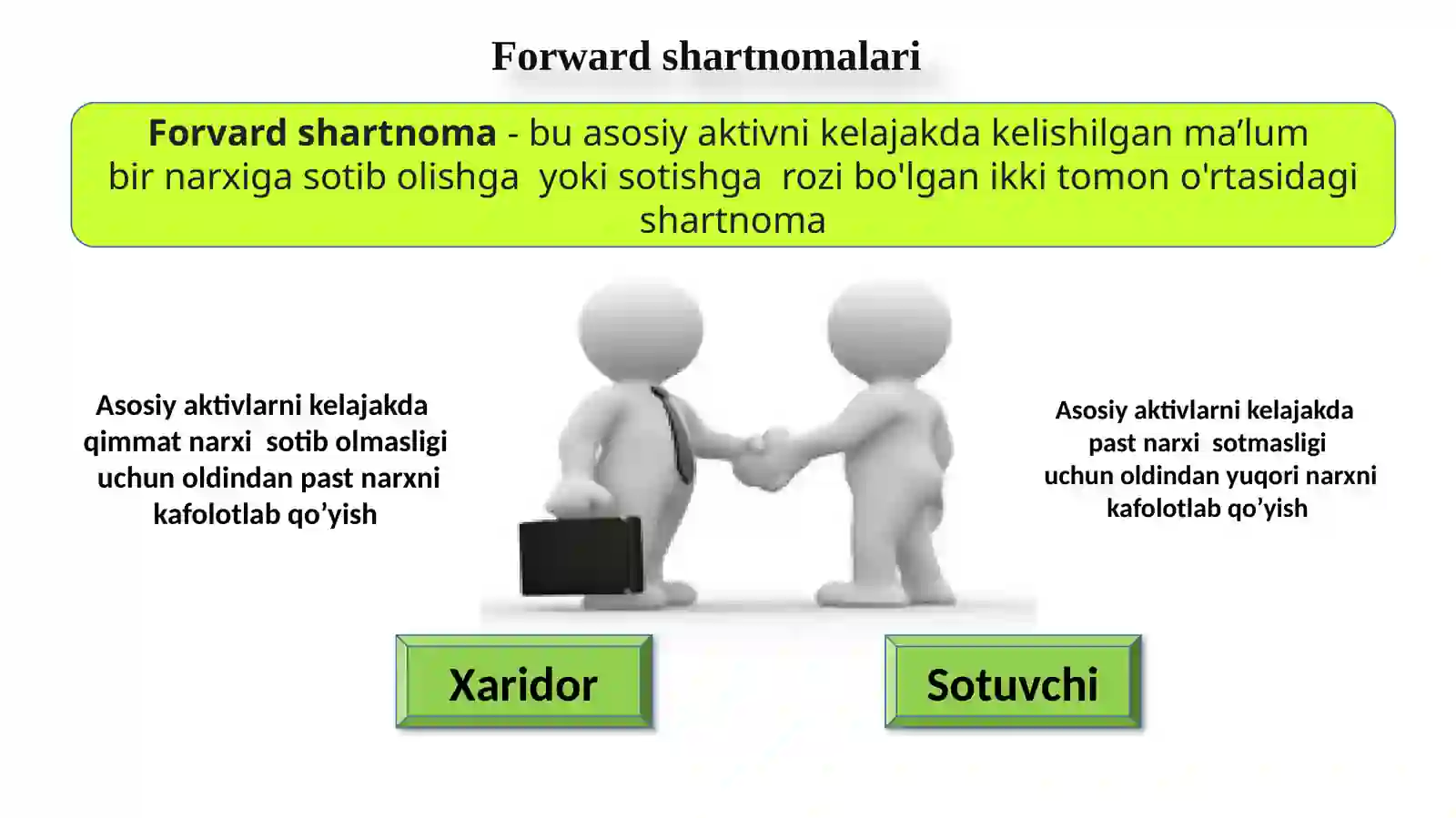 Forward shartnomalari

Forvard shartnoma - bu asosiy aktivni kelajakda kelishilgan ma’lum bir narxiga sotib olishga yoki sotishga rozi bo'lgan ikki tomon o'rtasidagi shartnoma

Asosiy aktivlarni kelajakda qimmat narxi sotib olmasligi uchun oldindan past narxni kafolotlab qo’yish

Asosiy aktivlarni kelajakda past narxi sotmasligi uchun oldindan yuqori narxni kafolotlab qo’yish

Xaridor

Sotuvchi